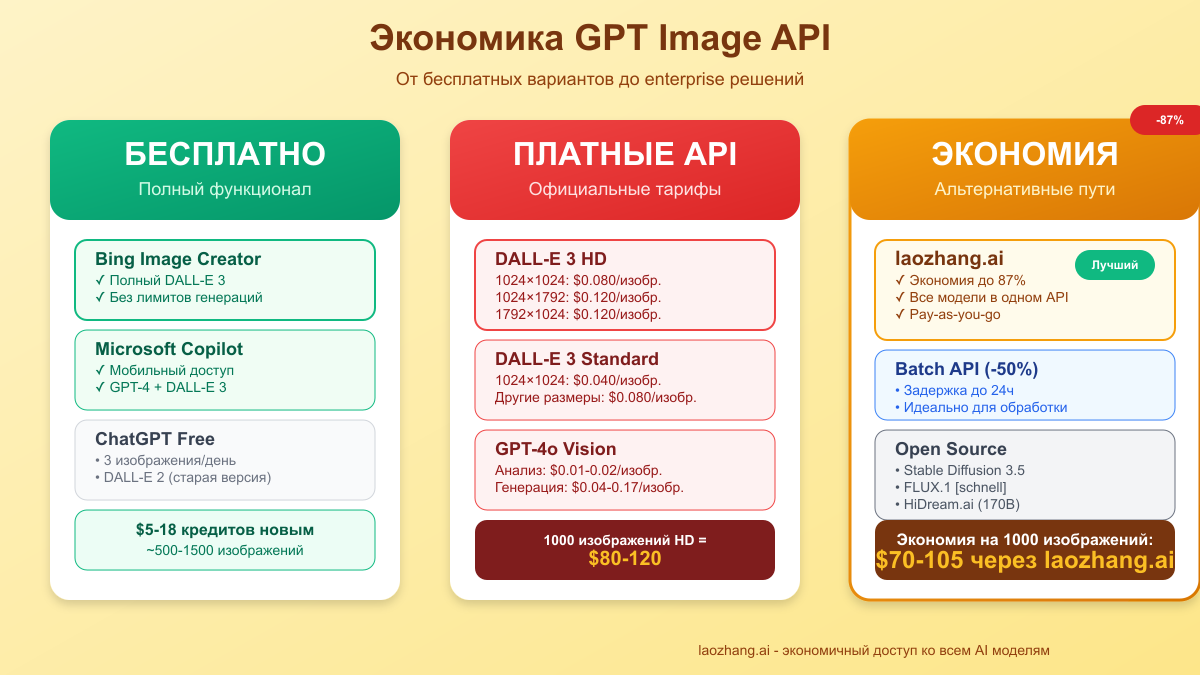 Экономика GPT Image API

От бесплатных вариантов до enterprise решений

БЕСПЛАТНО
Полный функционал

Bing Image Creator
✓ Полный DALL-E 3
✓ Без лимитов генераций

Microsoft Copilot
✓ Мобильный доступ
✓ GPT-4 + DALL-E 3

ChatGPT Free
• 3 изображения/день
• DALL-E 2 (старая версия)

$5-18 кредитов новым
~500-1500 изображений

ПЛАТНЫЕ API
Официальные тарифы

DALL-E 3 HD
1024×1024: $0.080/изобр.
1024×1792: $0.120/изобр.
1792×1024: $0.120/изобр.

DALL-E 3 Standard
1024×1024: $0.040/изобр.
Другие размеры: $0.080/изобр.

GPT-4o Vision
Анализ: $0.01-0.02/изобр.
Генерация: $0.04-0.17/изобр.

1000 изображений HD =
$80-120

-87%

ЭКОНОМИЯ
Альтернативные пути

laozhang.ai
Лучший
✓ Экономия до 87%
✓ Все модели в одном API
✓ Pay-as-you-go

Batch API (-50%)
• Задержка до 24ч
• Идеально для обработки

Open Source
• Stable Diffusion 3.5
• FLUX.1 [schnell]
• HiDream.ai (170B)

Экономия на 1000 изображений:
$70-105 через laozhang.ai

laozhang.ai - экономичный доступ ко всем AI моделям